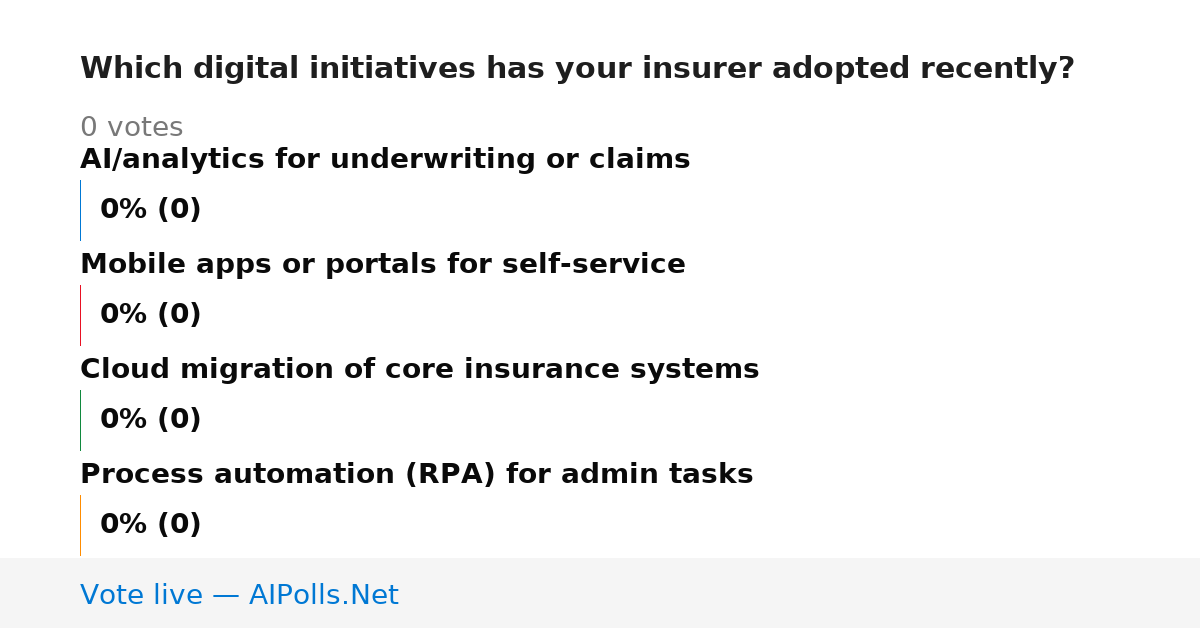 Which digital initiatives has your insurer adopted recently?

0 votes

AI/analytics for underwriting or claims

0% (0)

Mobile apps or portals for self-service

0% (0)

Cloud migration of core insurance systems

0% (0)

Process automation (RPA) for admin tasks

0% (0)

Vote live — AIPolls.Net